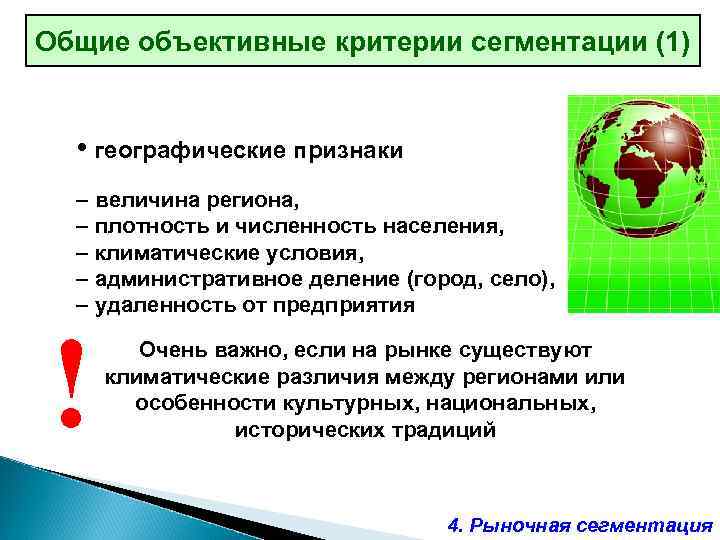 Общие объективные критерии сегментации (1)

• географические признаки

– величина региона,
– плотность и численность населения,
– климатические условия,
– административное деление (город, село),
– удаленность от предприятия

!

Очень важно, если на рынке существуют климатические различия между регионами или особенности культурных, национальных, исторических традиций

4. Рыночная сегментация